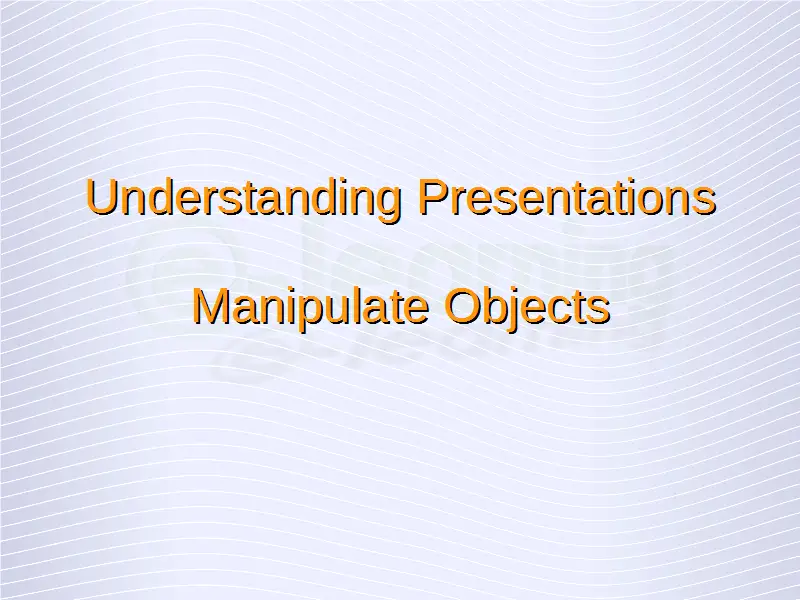 Understanding Presentations

Manipulate Objects